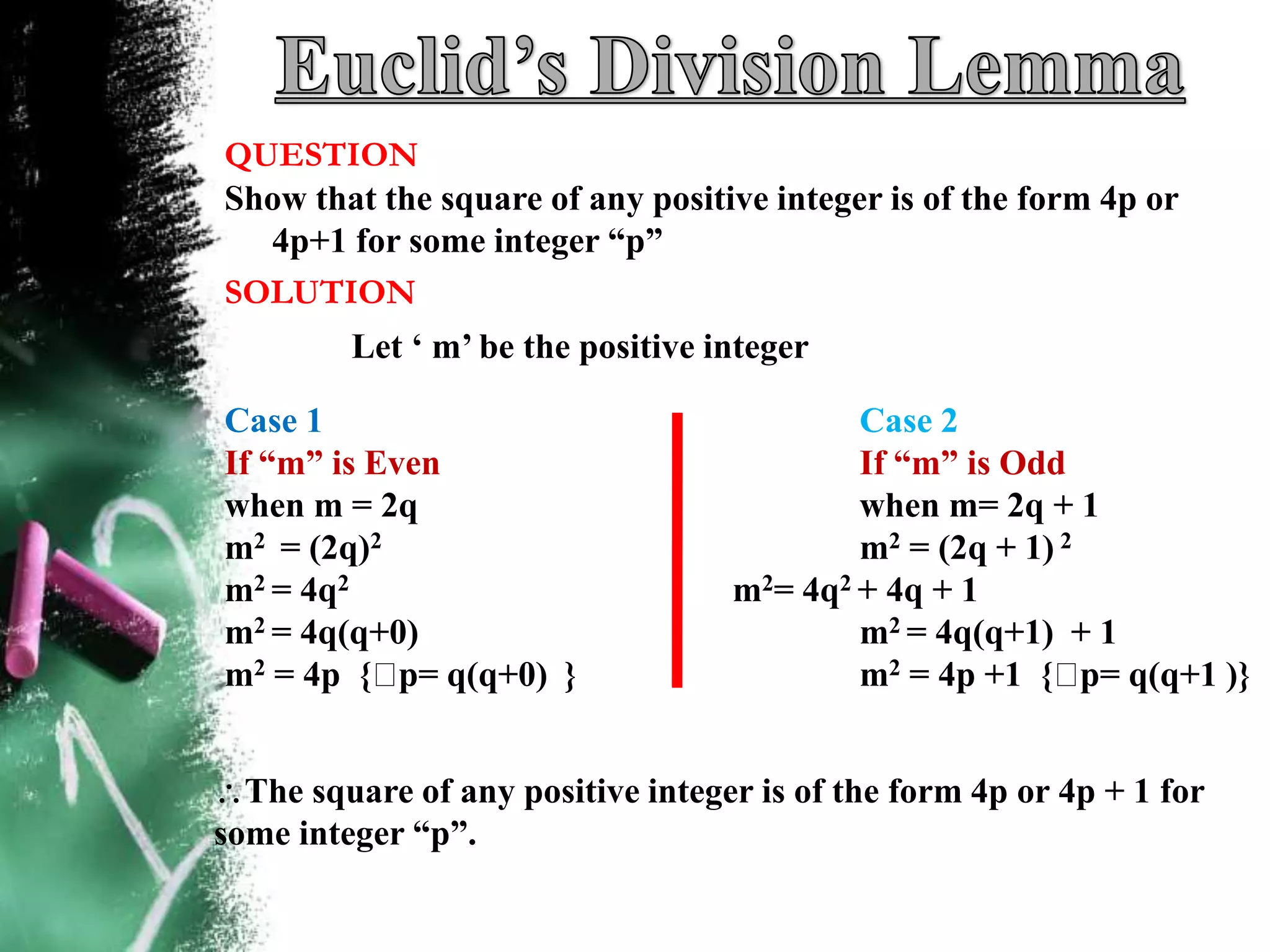 Euclid's Division Lemma

QUESTION

Show that the square of any positive integer is of the form 4p or 4p+1 for some integer "p"

SOLUTION

Let ' m' be the positive integer

Case 1

If "m" is Even

when m = 2q

$m^2 = (2q)^2$

$m^2 = 4q^2$

$m^2 = 4q(q+0)$

$m^2 = 4p$ {□p= q(q+0) }

Case 2

If "m" is Odd

when m= 2q + 1

$m^2 = (2q + 1)^2$

$m^2 = 4q^2 + 4q + 1$

$m^2 = 4q(q+1) + 1$

$m^2 = 4p + 1$ {□p= q(q+1 )}

∴ The square of any positive integer is of the form 4p or 4p + 1 for some integer "p".